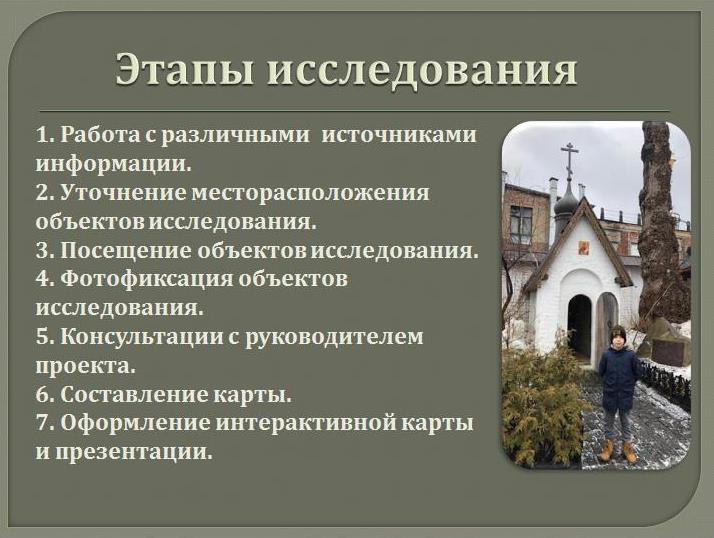 Этапы исследования

1. Работа с различными источниками информации.
2. Уточнение месторасположения объектов исследования.
3. Посещение объектов исследования.
4. Фотофиксация объектов исследования.
5. Консультации с руководителем проекта.
6. Составление карты.
7. Оформление интерактивной карты и презентации.